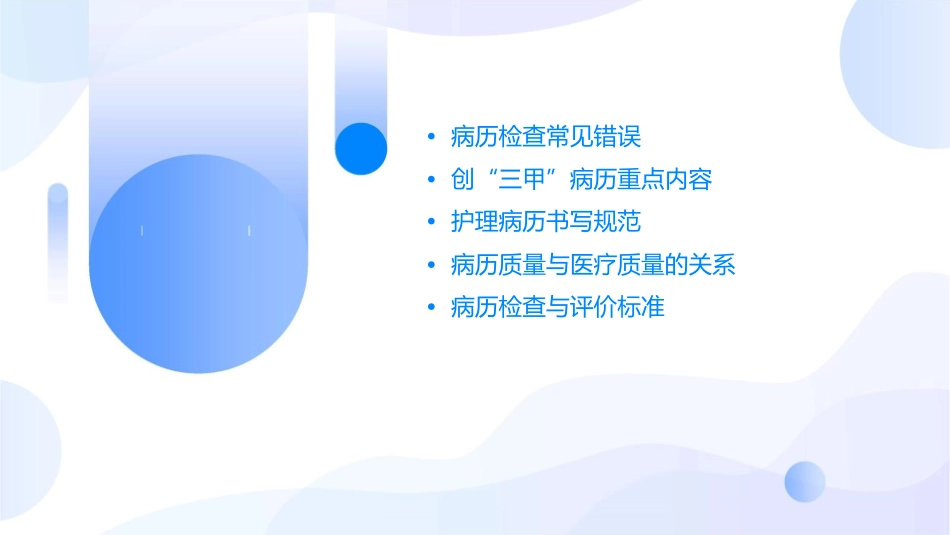 • 病历检查常见错误
• 创“三甲”病历重点内容
• 护理病历书写规范
• 病历质量与医疗质量的关系
• 病历检查与评价标准